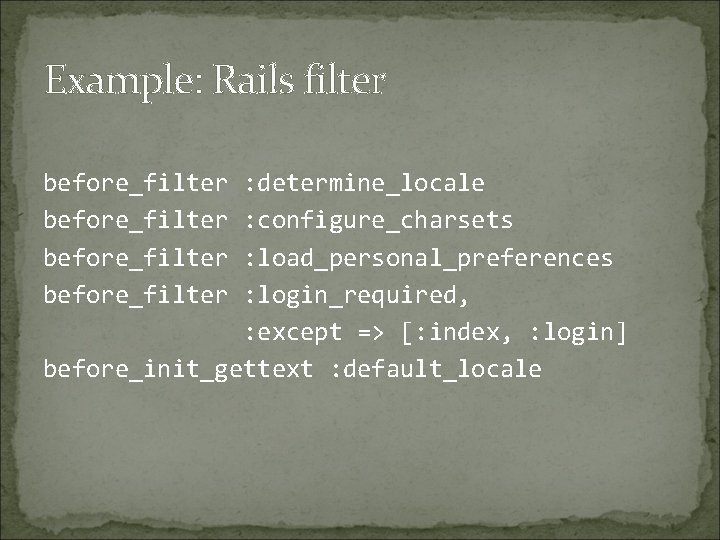 Example: Rails filter

before_filter :determine_locale
before_filter :configure_charsets
before_filter :load_personal_preferences
before_filter :login_required,
              :except => [:index, :login]
before_init_gettext :default_locale